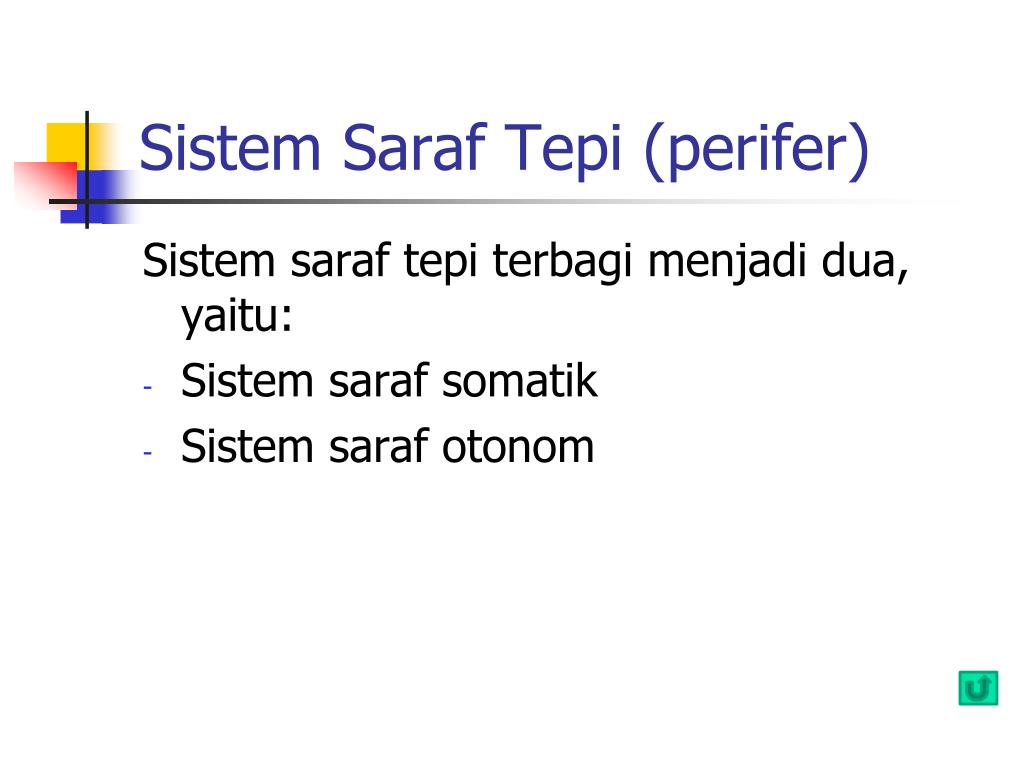 Sistem Saraf Tepi (perifer)

Sistem saraf tepi terbagi menjadi dua, yaitu:

- Sistem saraf somatik
- Sistem saraf otonom